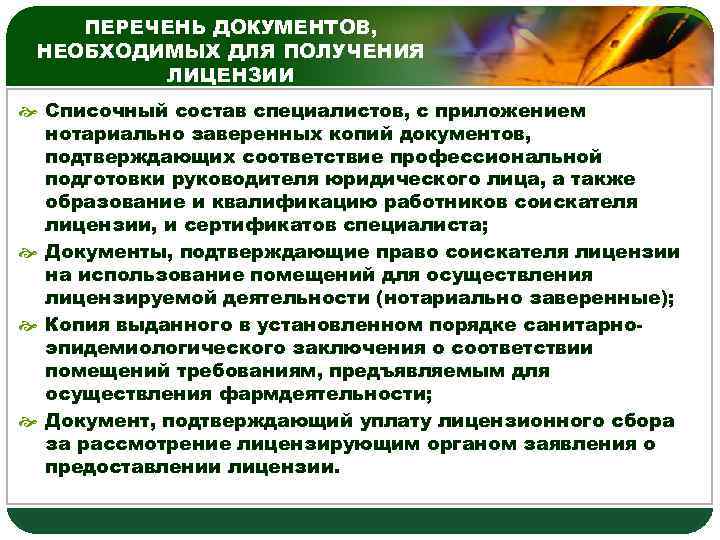 ПЕРЕЧЕНЬ ДОКУМЕНТОВ, НЕОБХОДИМЫХ ДЛЯ ПОЛУЧЕНИЯ ЛИЦЕНЗИИ

Списочный состав специалистов, с приложением нотариально заверенных копий документов, подтверждающих соответствие профессиональной подготовки руководителя юридического лица, а также образование и квалификацию работников соискателя лицензии, и сертификатов специалиста;

Документы, подтверждающие право соискателя лицензии на использование помещений для осуществления лицензируемой деятельности (нотариально заверенные);

Копия выданного в установленном порядке санитарно-эпидемиологического заключения о соответствии помещений требованиям, предъявляемым для осуществления фармдеятельности;

Документ, подтверждающий уплату лицензионного сбора за рассмотрение лицензирующим органом заявления о предоставлении лицензии.